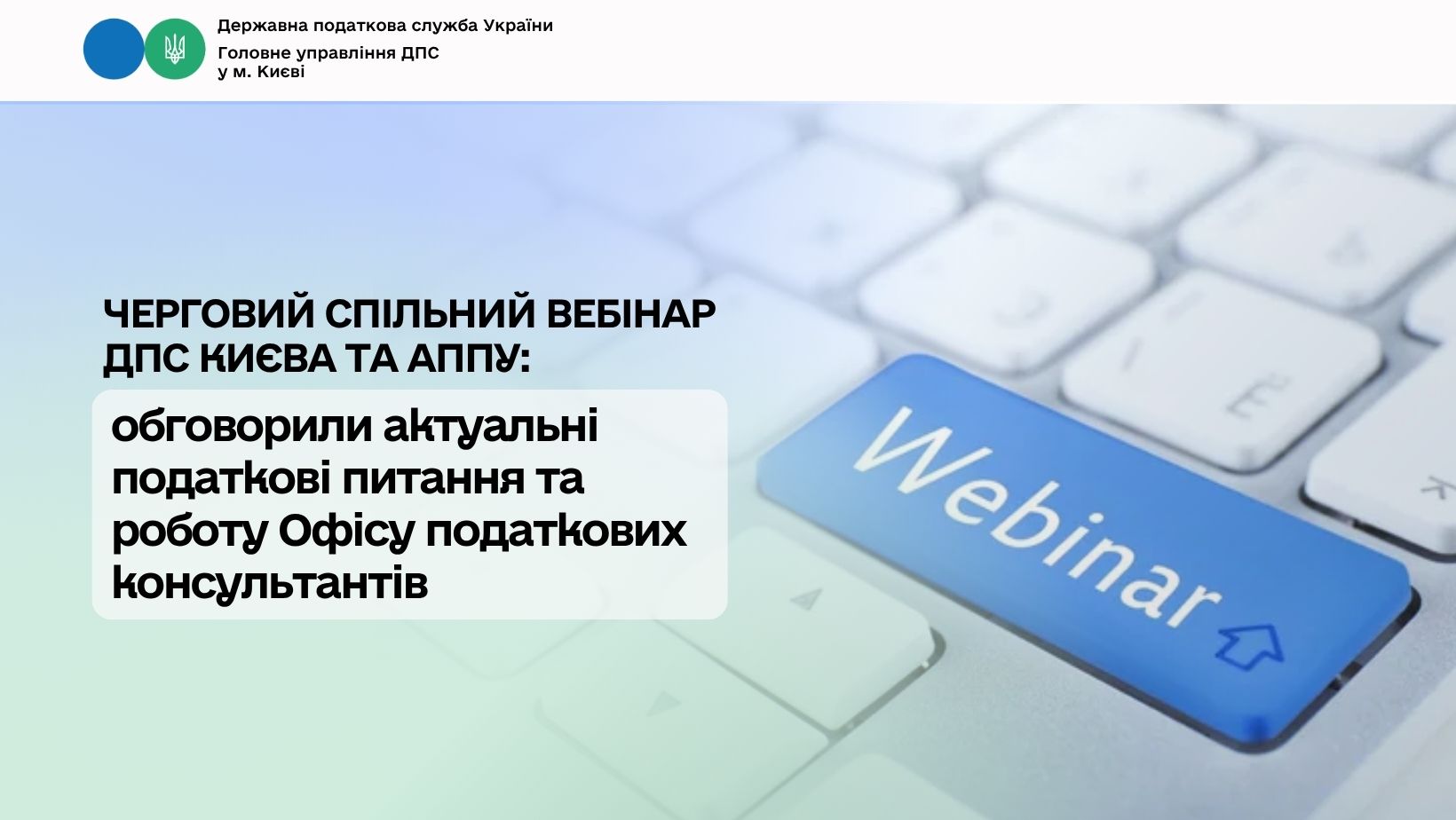 Державна податкова служба України
Головне управління ДПС
у м. Києві

ЧЕРГОВИЙ СПІЛЬНИЙ ВЕБІНАР ДПС КИЄВА ТА АППУ:

обговорили актуальні податкові питання та роботу Офісу податкових консультантів

Webinar